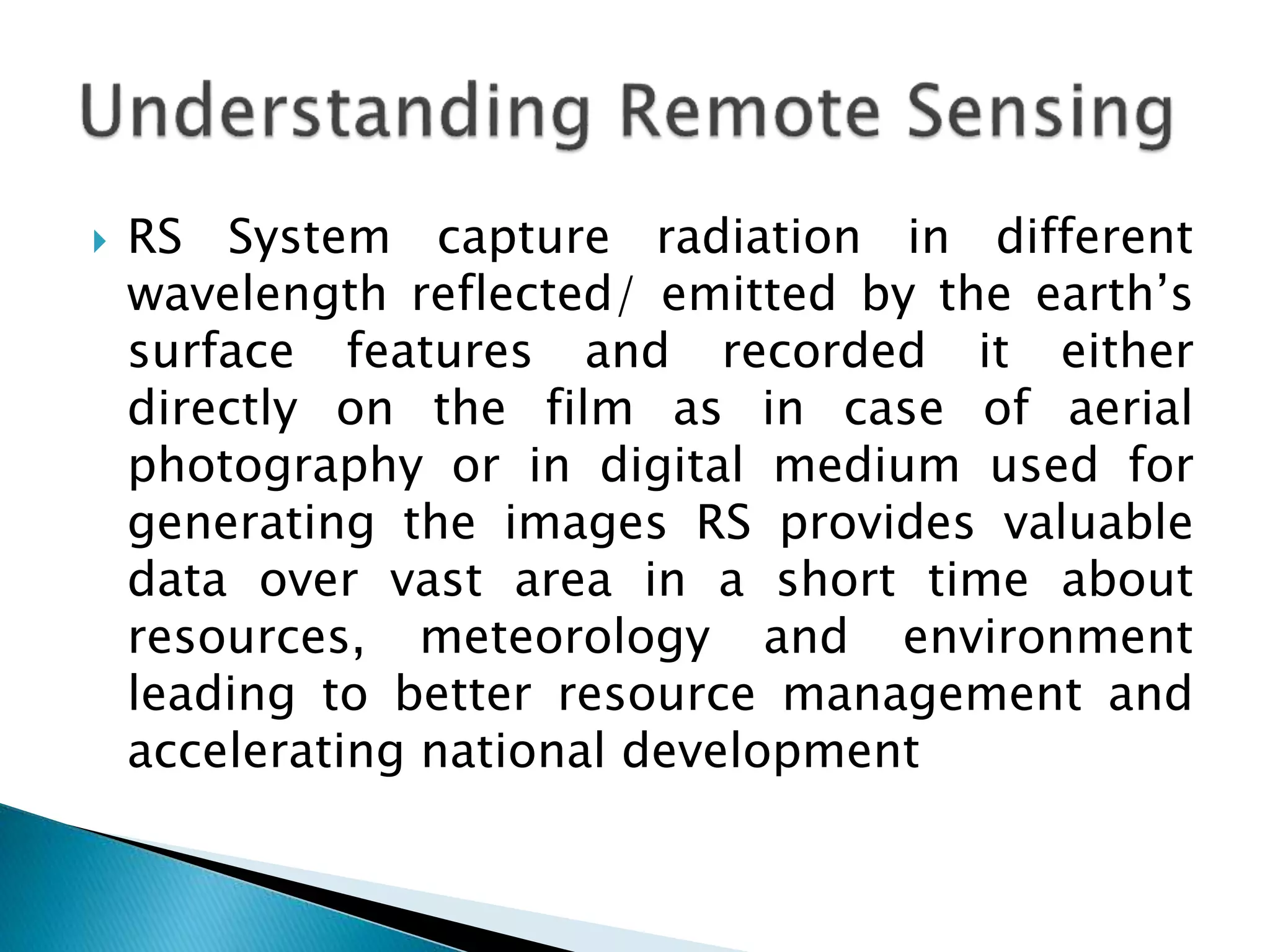 Understanding Remote Sensing

RS System capture radiation in different wavelength reflected/ emitted by the earth’s surface features and recorded it either directly on the film as in case of aerial photography or in digital medium used for generating the images RS provides valuable data over vast area in a short time about resources, meteorology and environment leading to better resource management and accelerating national development